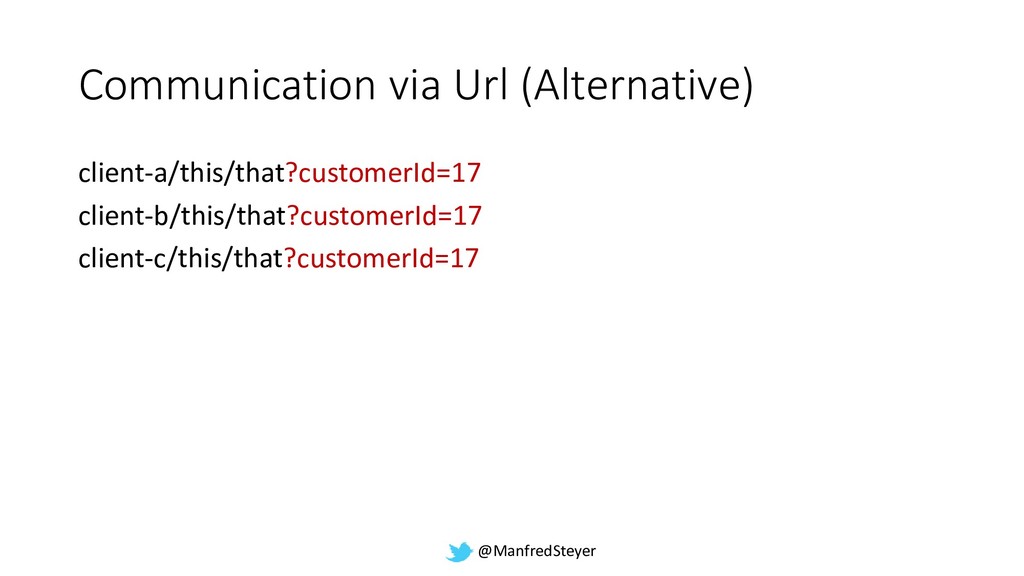 Communication via Url (Alternative)

client-a/this/that?customerId=17

client-b/this/that?customerId=17

client-c/this/that?customerId=17

@ManfredSteyer